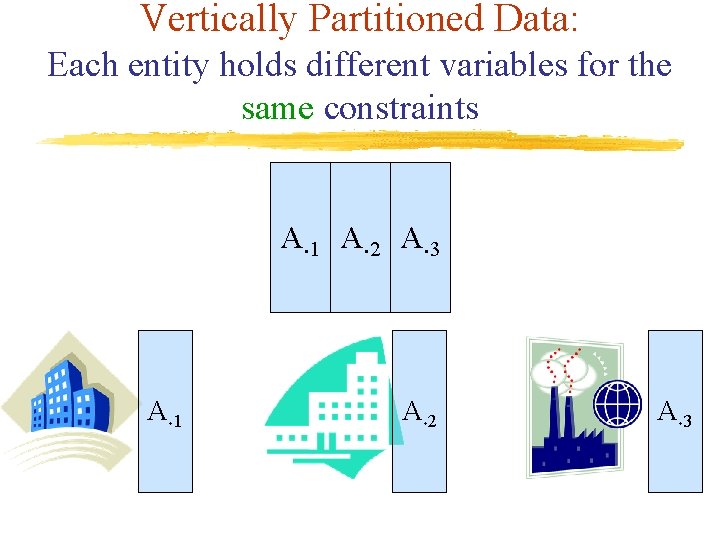 Vertically Partitioned Data:
Each entity holds different variables for the same constraints

$A_{\cdot 1}$ $A_{\cdot 2}$ $A_{\cdot 3}$

$A_{\cdot 1}$

$A_{\cdot 2}$

$A_{\cdot 3}$